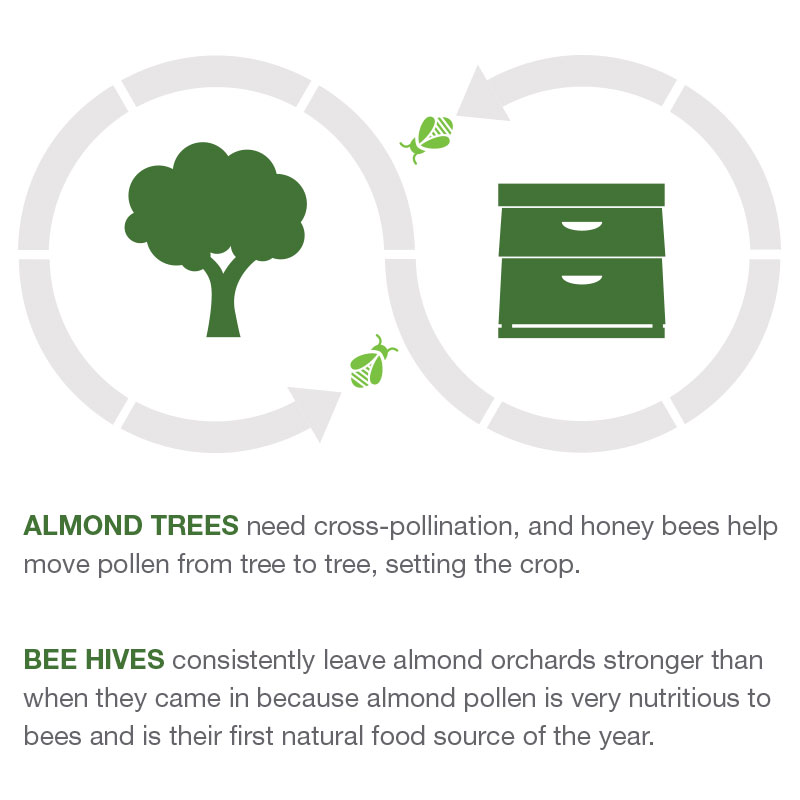 ALMOND TREES need cross-pollination, and honey bees help move pollen from tree to tree, setting the crop.

BEE HIVES consistently leave almond orchards stronger than when they came in because almond pollen is very nutritious to bees and is their first natural food source of the year.